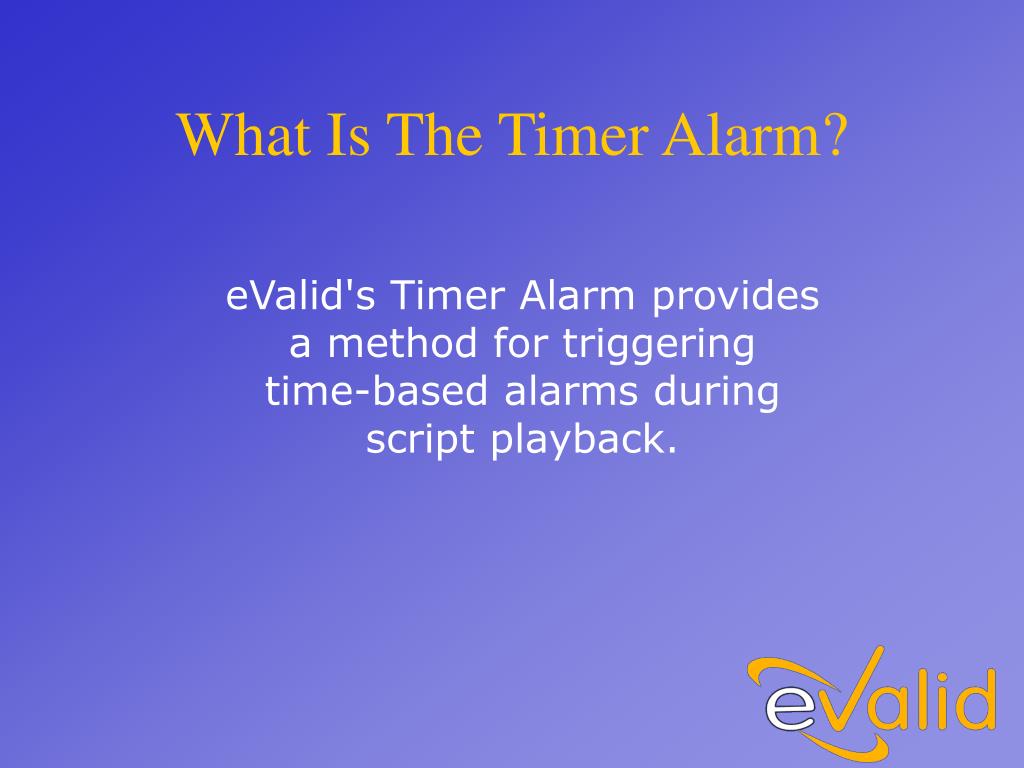 What Is The Timer Alarm?

eValid's Timer Alarm provides a method for triggering time-based alarms during script playback.

eValid